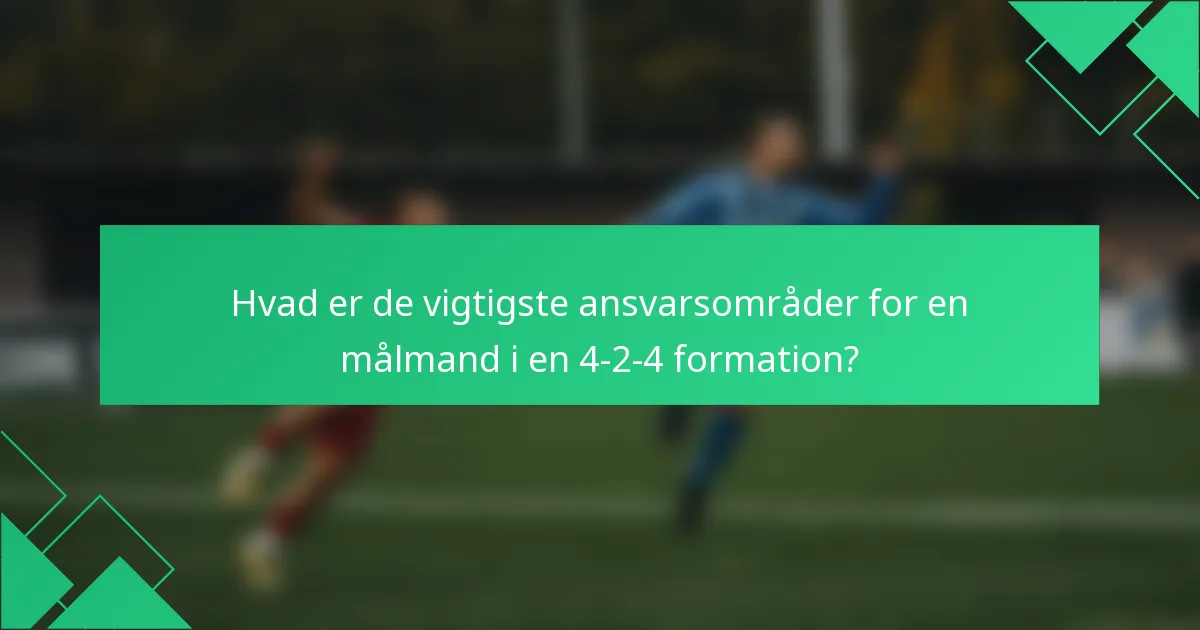 Hvad er de vigtigste ansvarsområder for en målmand i en 4-2-4 formation?